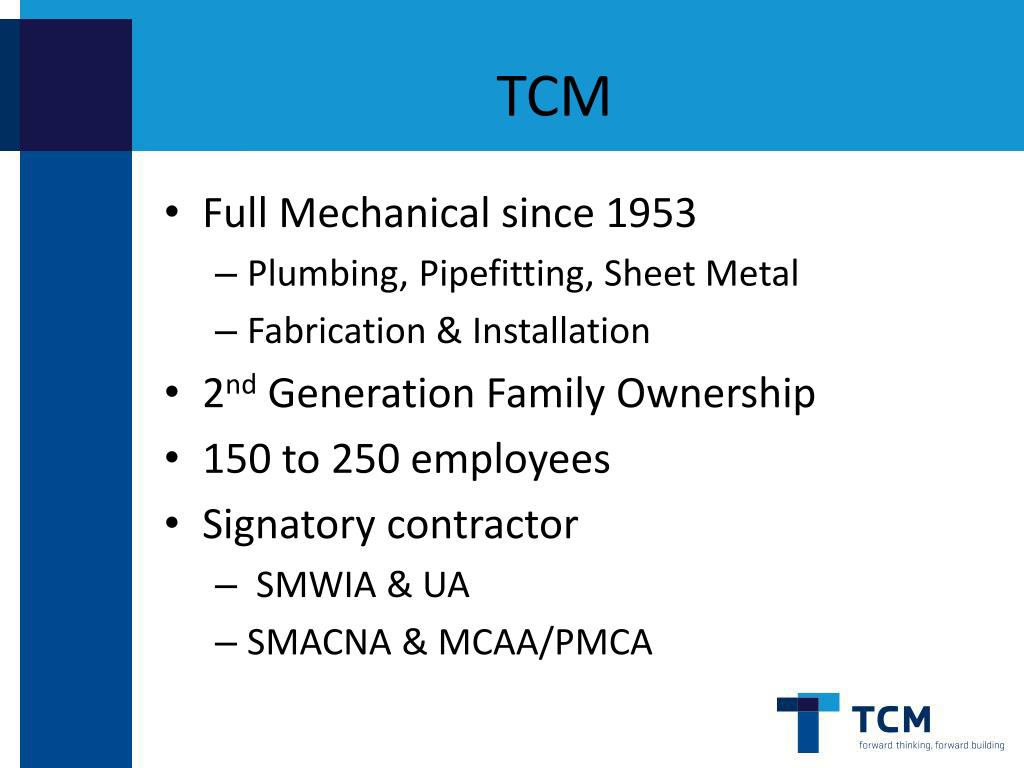 TCM

• Full Mechanical since 1953
– Plumbing, Pipefitting, Sheet Metal
– Fabrication & Installation
• 2$^{nd}$ Generation Family Ownership
• 150 to 250 employees
• Signatory contractor
– SMWIA & UA
– SMACNA & MCAA/PMCA

TCM
forward thinking, forward building